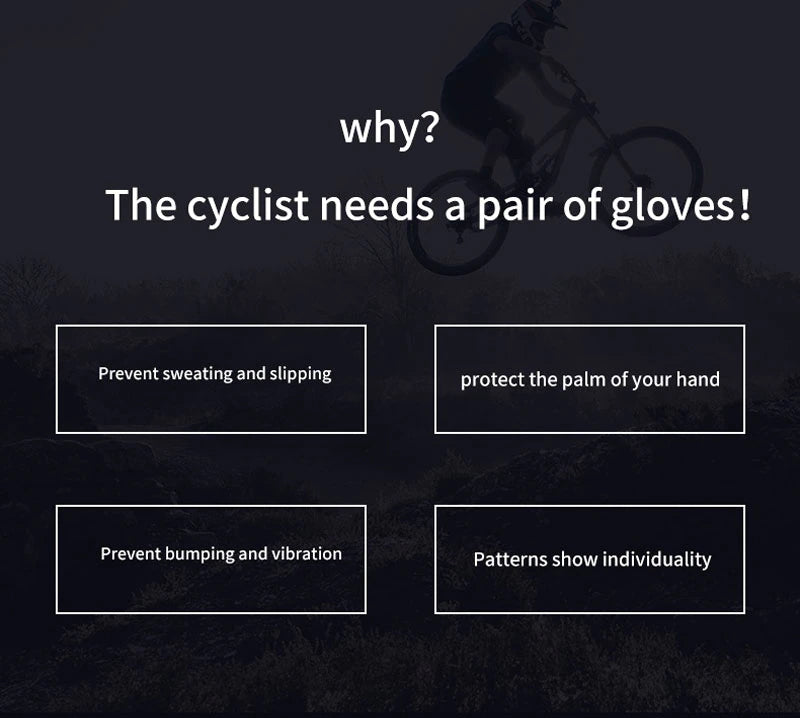 why?

The cyclist needs a pair of gloves!

Prevent sweating and slipping

protect the palm of your hand

Prevent bumping and vibration

Patterns show individuality